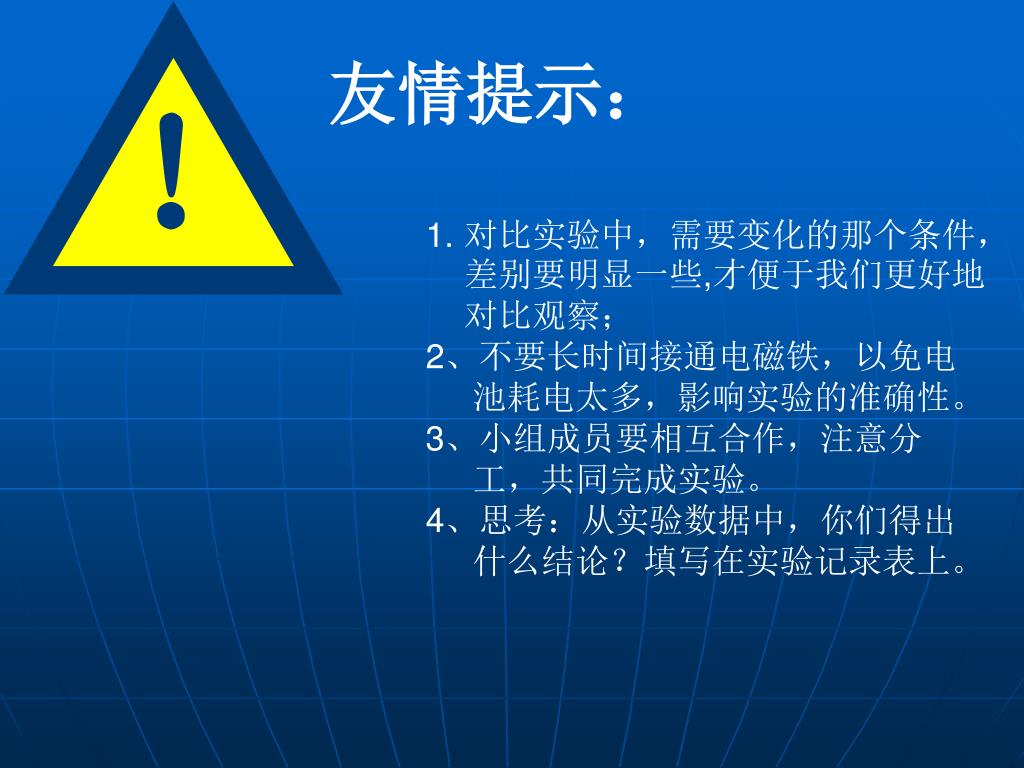 !

友情提示：

1. 对比实验中，需要变化的那个条件，差别要明显一些,才便于我们更好地对比观察；

2、不要长时间接通电磁铁，以免电池耗电太多，影响实验的准确性。

3、小组成员要相互合作，注意分工，共同完成实验。

4、思考：从实验数据中，你们得出什么结论？填写在实验记录表上。